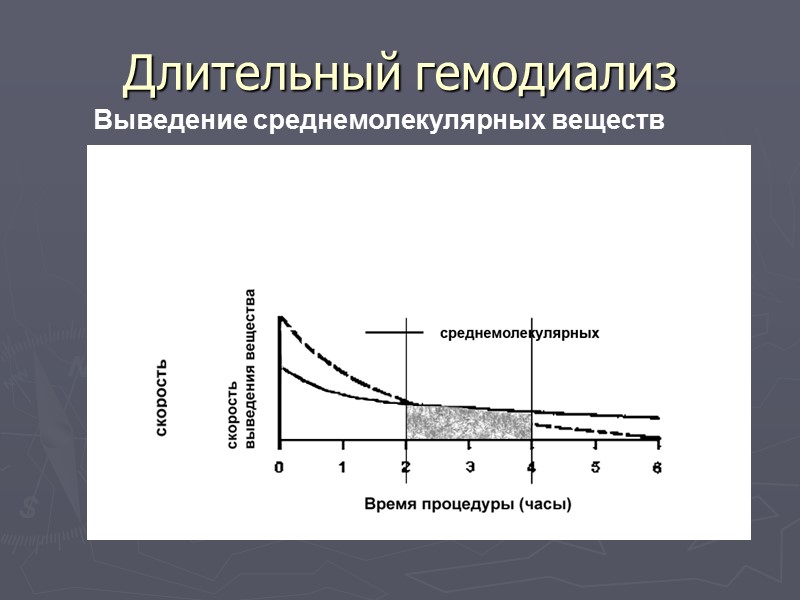 Длительный гемодиализ

Выведение среднемолекулярных веществ

скорость

скорость выведения вещества

среднемолекулярных

0 1 2 3 4 5 6

Время процедуры (часы)